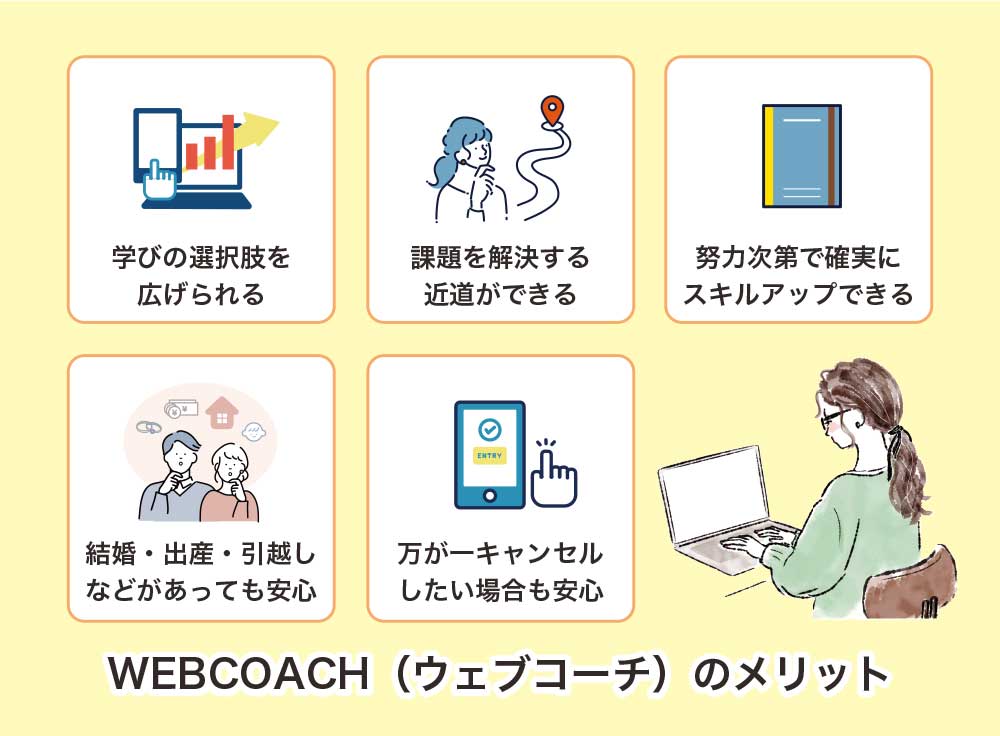 学びの選択肢を広げられる

課題を解決する近道ができる

努力次第で確実にスキルアップできる

結婚・出産・引越しなどがあっても安心

ENTRY

万が一キャンセルしたい場合も安心

WEBCOACH（ウェブコーチ）のメリット